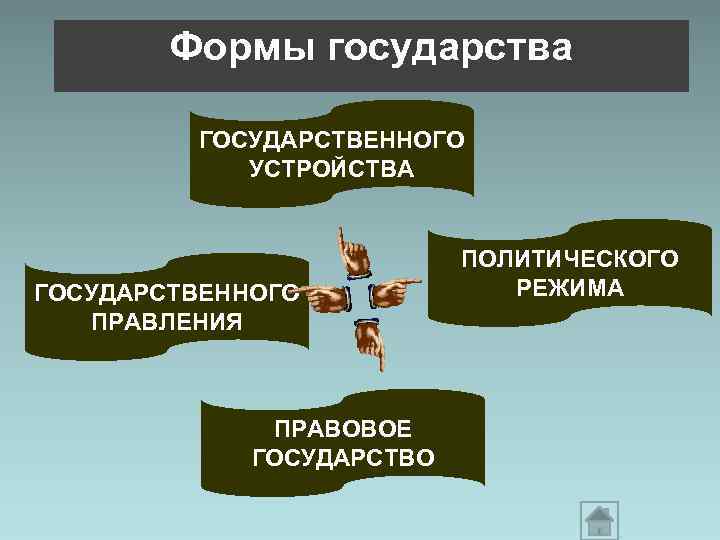 Формы государства

ГОСУДАРСТВЕННОГО УСТРОЙСТВА

ГОСУДАРСТВЕННОГО ПРАВЛЕНИЯ

ПОЛИТИЧЕСКОГО РЕЖИМА

ПРАВОВОЕ ГОСУДАРСТВО